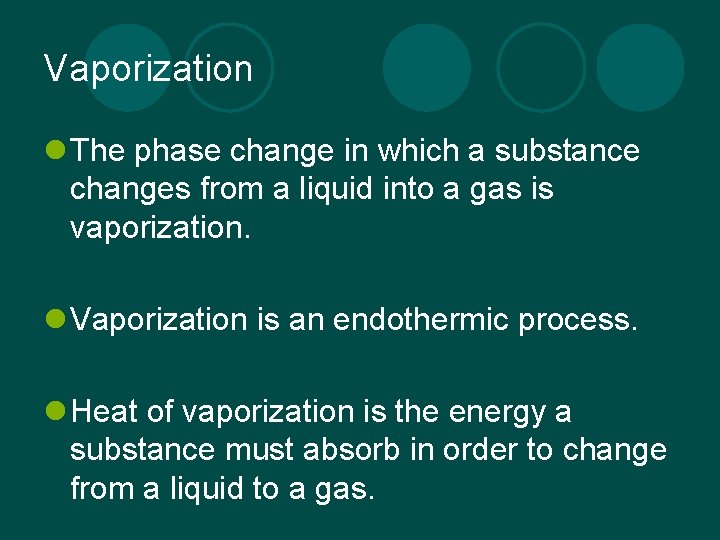 Vaporization

The phase change in which a substance changes from a liquid into a gas is vaporization.

Vaporization is an endothermic process.

Heat of vaporization is the energy a substance must absorb in order to change from a liquid to a gas.